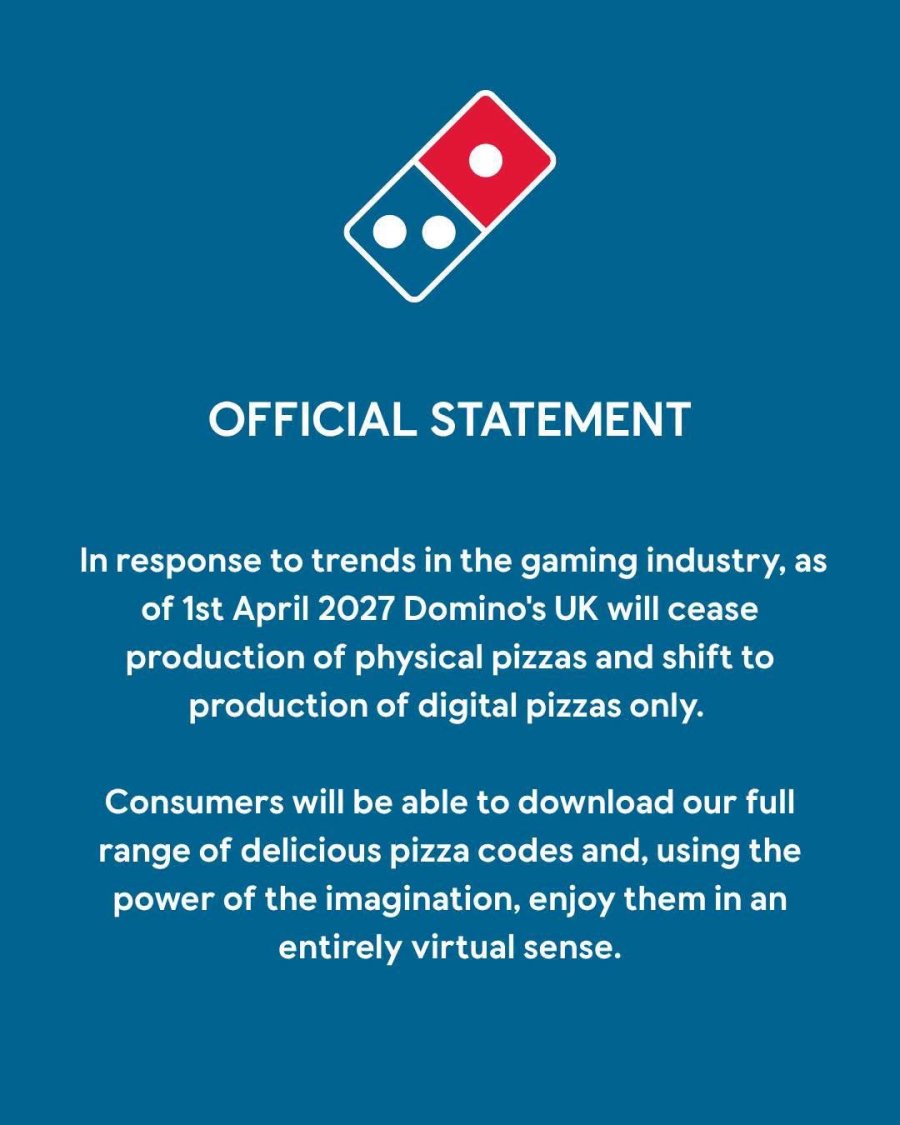 OFFICIAL STATEMENT

In response to trends in the gaming industry, as of 1st April 2027 Domino's UK will cease production of physical pizzas and shift to production of digital pizzas only.

Consumers will be able to download our full range of delicious pizza codes and, using the power of the imagination, enjoy them in an entirely virtual sense.